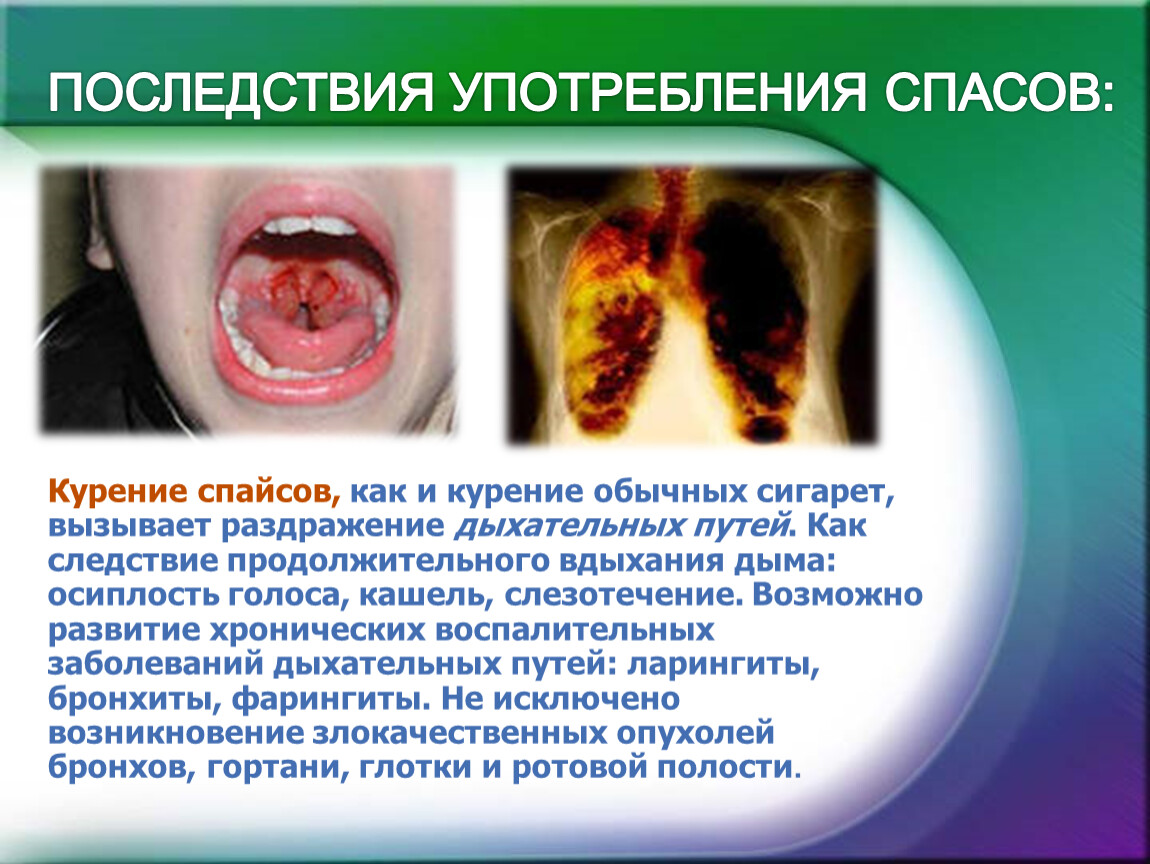 ПОСЛЕДСТВИЯ УПОТРЕБЛЕНИЯ СПАСОВ:

Курение спайсов, как и курение обычных сигарет, вызывает раздражение дыхательных путей. Как следствие продолжительного вдыхания дыма: осиплость голоса, кашель, слезотечение. Возможно развитие хронических воспалительных заболеваний дыхательных путей: ларингиты, бронхиты, фарингиты. Не исключено возникновение злокачественных опухолей бронхов, гортани, глотки и ротовой полости.